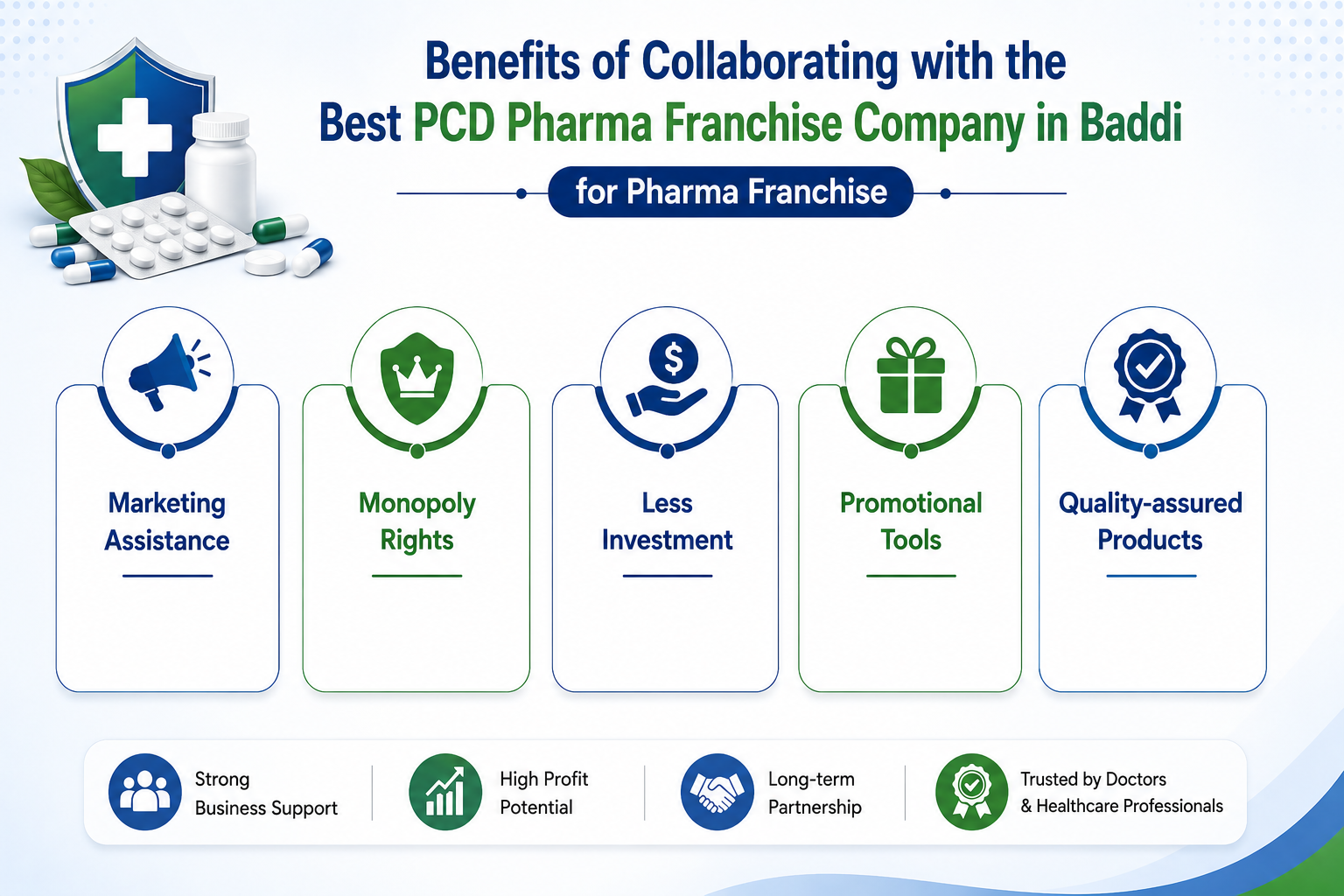 Benefits of Collaborating with the Best PCD Pharma Franchise Company in Baddi

for Pharma Franchise

Marketing Assistance

Monopoly Rights

Less Investment

Promotional Tools

Quality-assured Products

Strong Business Support

High Profit Potential

Long-term Partnership

Trusted by Doctors & Healthcare Professionals